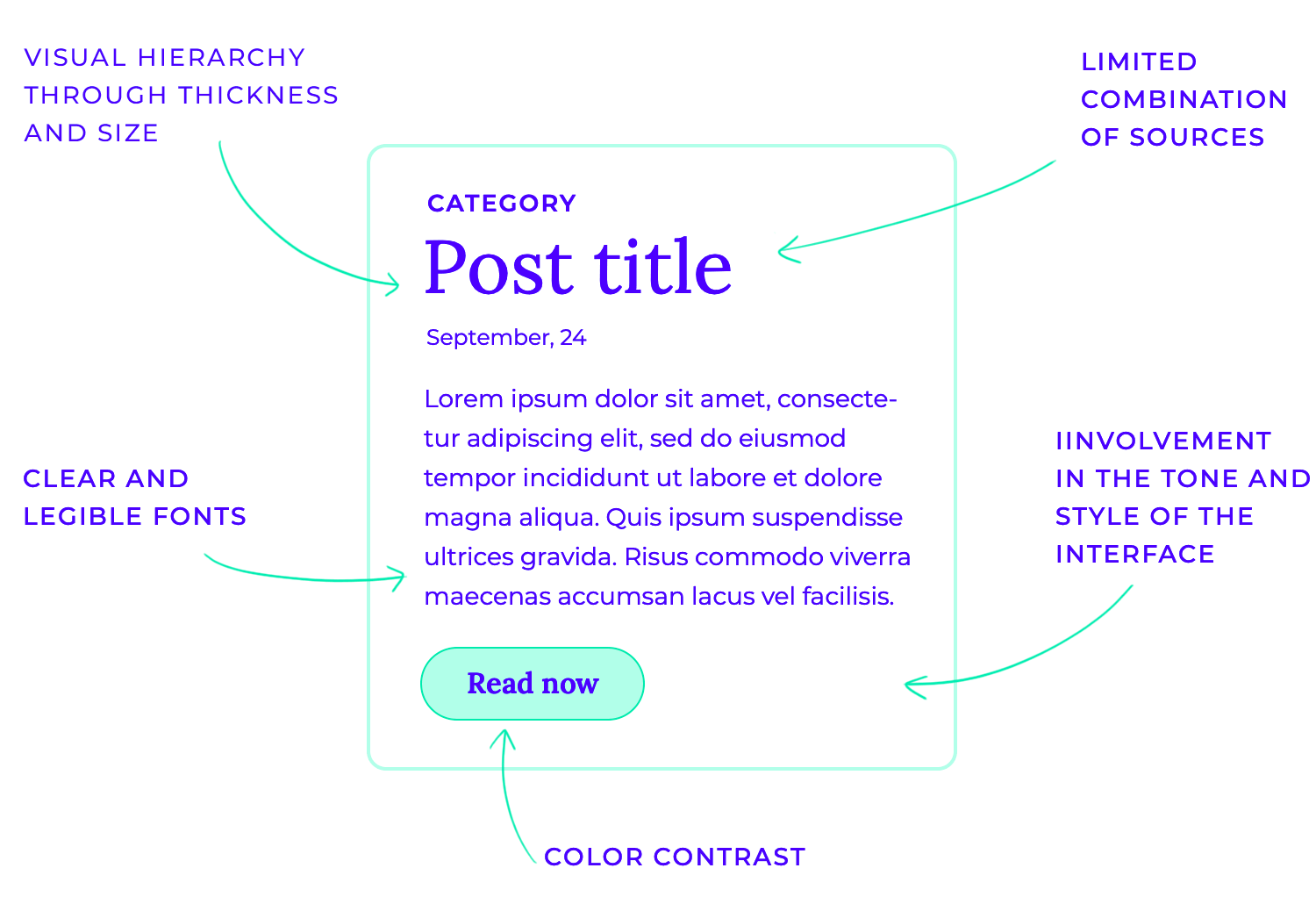 VISUAL HIERARCHY THROUGH THICKNESS AND SIZE

LIMITED COMBINATION OF SOURCES

CATEGORY

Post title

September, 24

Lorem ipsum dolor sit amet, consectetur adipiscing elit, sed do eiusmod tempor incididunt ut labore et dolore magna aliqua. Quis ipsum suspendisse ultrices gravida. Risus commodo viverra maecenas accumsan lacus vel facilisis.

Read now

CLEAR AND LEGIBLE FONTS

IINVOLVEMENT IN THE TONE AND STYLE OF THE INTERFACE

COLOR CONTRAST